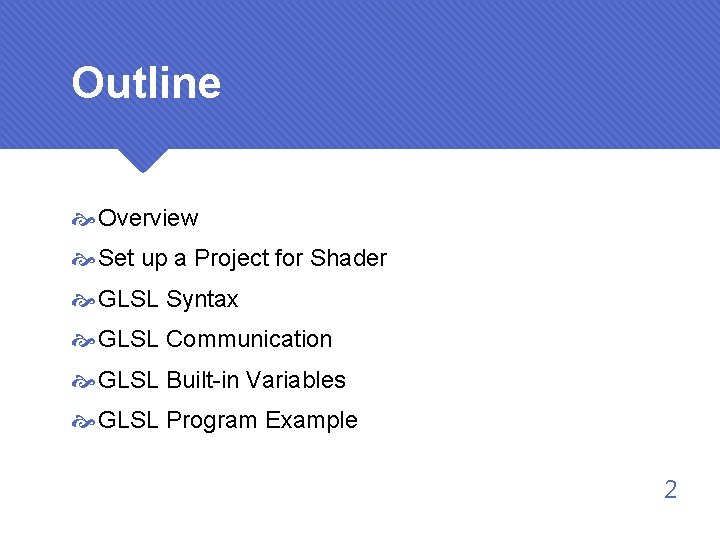 Outline

Overview
Set up a Project for Shader
GLSL Syntax
GLSL Communication
GLSL Built-in Variables
GLSL Program Example

2